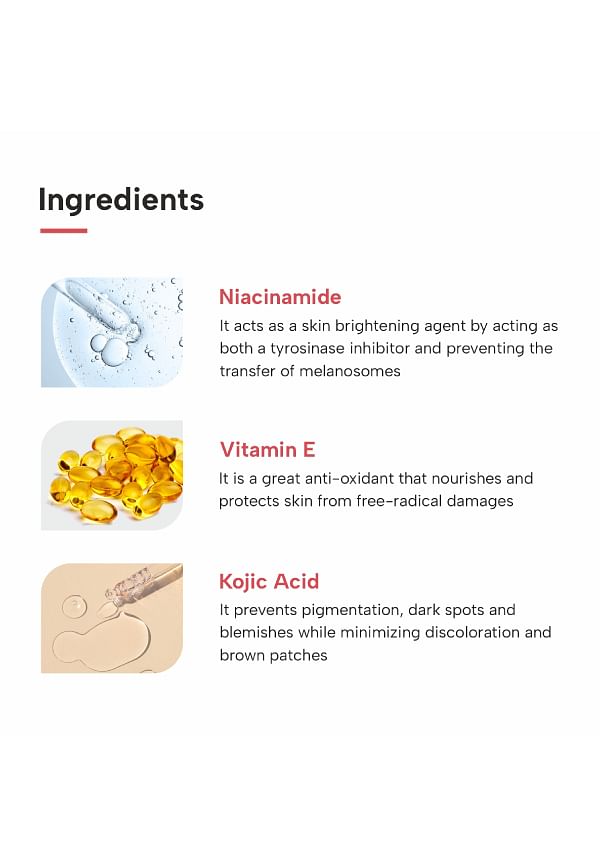 Ingredients

Niacinamide
It acts as a skin brightening agent by acting as both a tyrosinase inhibitor and preventing the transfer of melanosomes

Vitamin E
It is a great anti-oxidant that nourishes and protects skin from free-radical damages

Kojic Acid
It prevents pigmentation, dark spots and blemishes while minimizing discoloration and brown patches